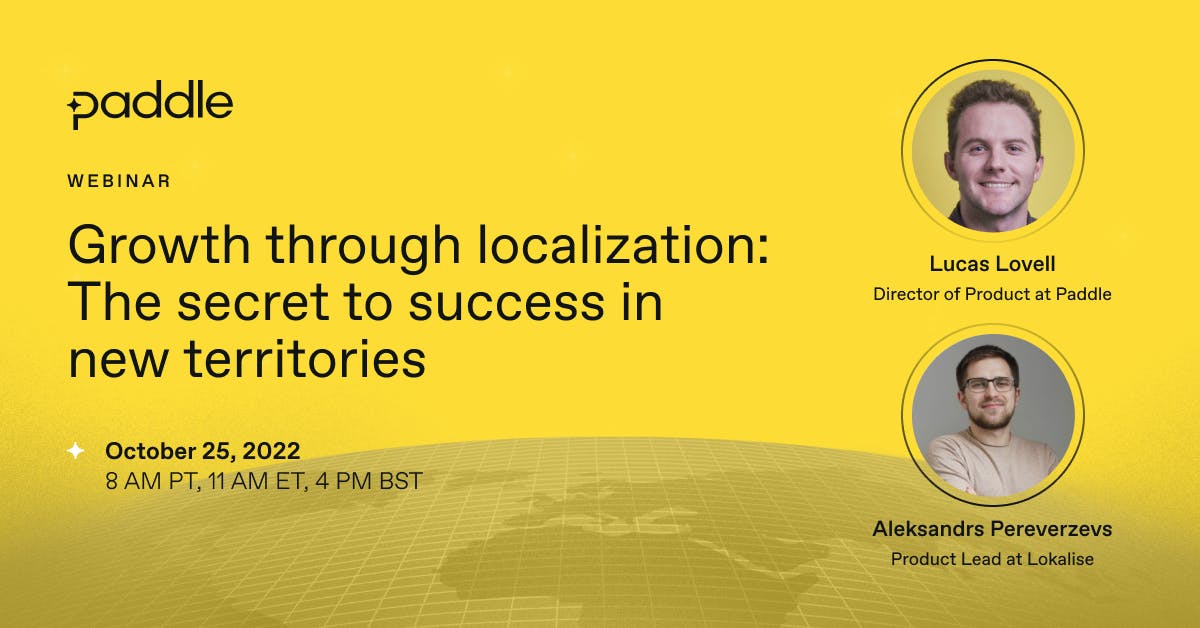 paddle

WEBINAR

Growth through localization: The secret to success in new territories

October 25, 2022
8 AM PT, 11 AM ET, 4 PM BST

Lucas Lovell
Director of Product at Paddle

Aleksandrs Pereverzevs
Product Lead at Lokalise